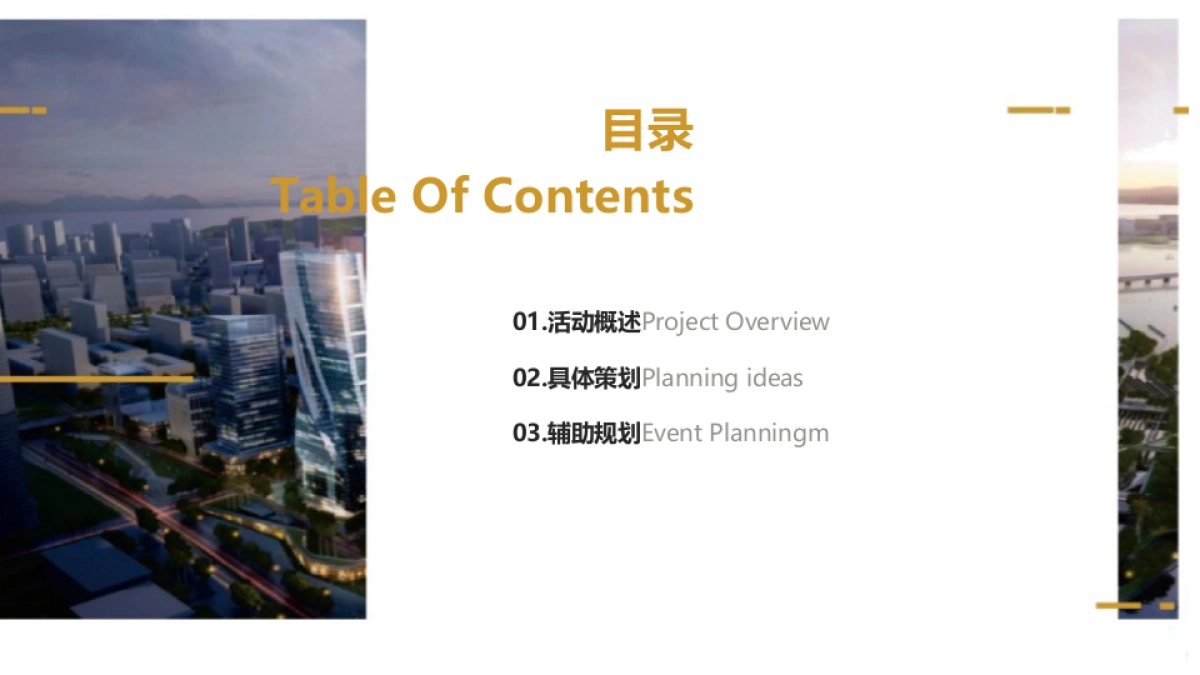 目录
Table Of Contents

01.活动概述Project Overview

02.具体策划Planning ideas

03.辅助规划Event Planningm